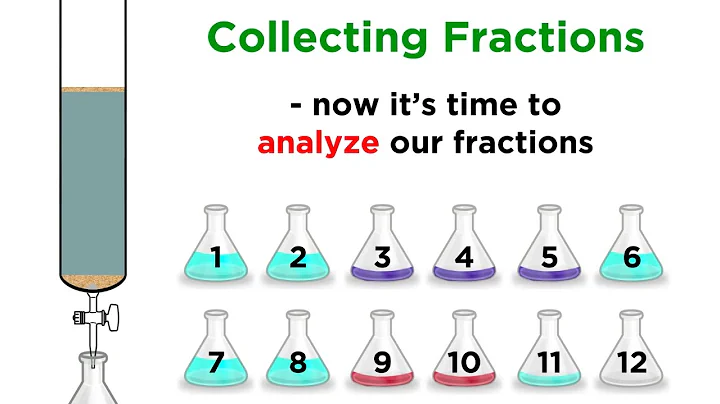 Collecting Fractions

- now it's time to analyze our fractions

1 2 3 4 5 6

7 8 9 10 11 12